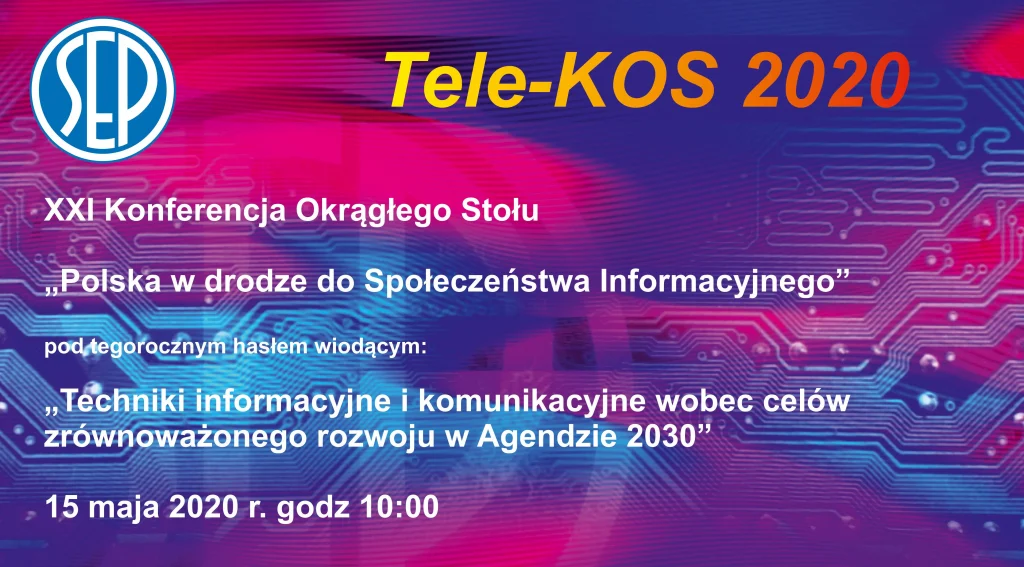 SEP

Tele-KOS 2020

XXI Konferencja Okrągłego Stołu

„Polska w drodze do Społeczeństwa Informacyjnego”

pod tegorocznym hasłem wiodącym:

„Techniki informacyjne i komunikacyjne wobec celów zrównoważonego rozwoju w Agendzie 2030”

15 maja 2020 r. godz 10:00